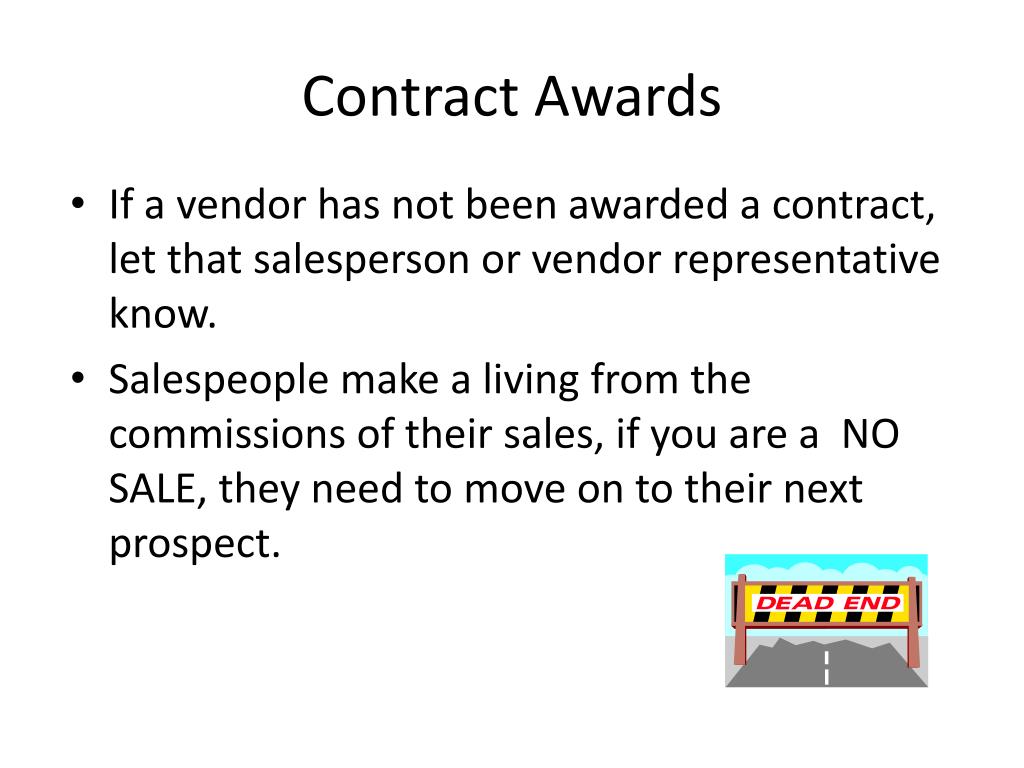 Contract Awards

• If a vendor has not been awarded a contract, let that salesperson or vendor representative know.

• Salespeople make a living from the commissions of their sales, if you are a NO SALE, they need to move on to their next prospect.

DEAD END